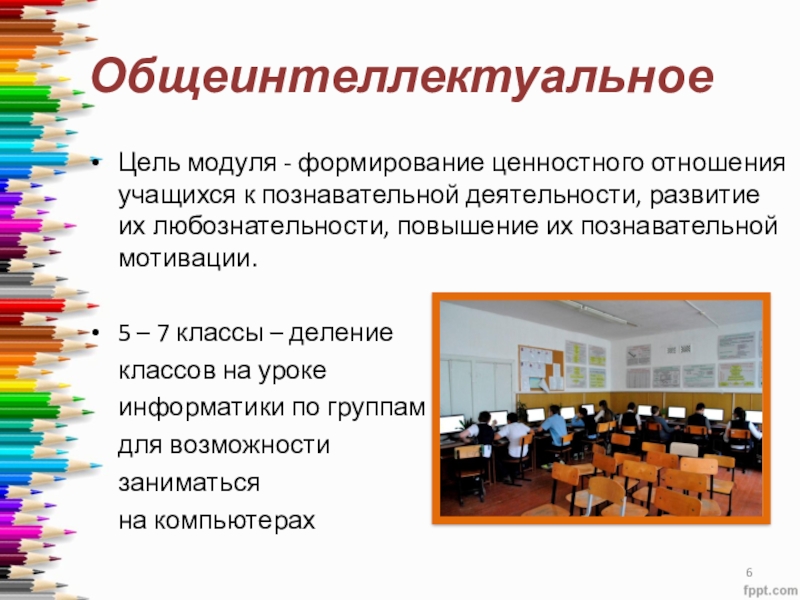 Общеинтеллектуальное

• Цель модуля - формирование ценностного отношения учащихся к познавательной деятельности, развитие их любознательности, повышение их познавательной мотивации.

• 5 – 7 классы – деление классов на уроке информатики по группам для возможности заниматься на компьютерах

6

fppt.com